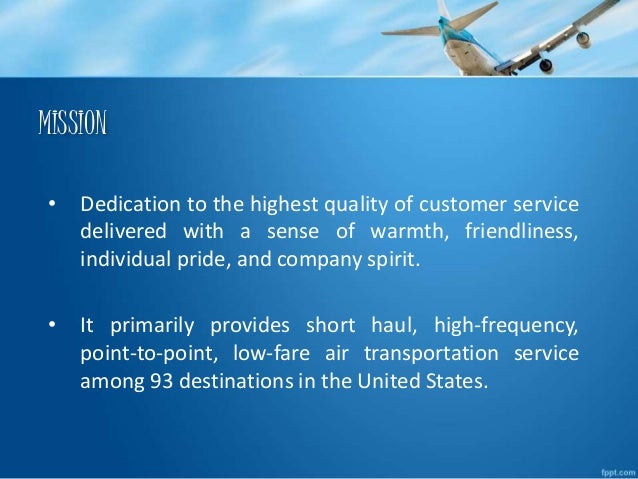 MISSION

• Dedication to the highest quality of customer service delivered with a sense of warmth, friendliness, individual pride, and company spirit.

• It primarily provides short haul, high-frequency, point-to-point, low-fare air transportation service among 93 destinations in the United States.

fppt.com